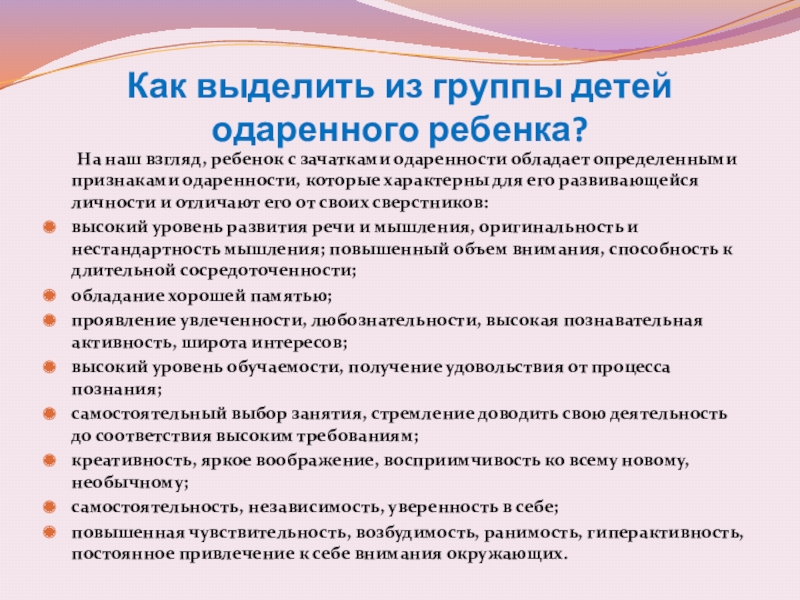 Как выделить из группы детей одаренного ребенка?

На наш взгляд, ребенок с зачатками одаренности обладает определенными признаками одаренности, которые характерны для его развивающейся личности и отличают его от своих сверстников:

высокий уровень развития речи и мышления, оригинальность и нестандартность мышления; повышенный объем внимания, способность к длительной сосредоточенности;

обладание хорошей памятью;

проявление увлеченности, любознательности, высокая познавательная активность, широта интересов;

высокий уровень обучаемости, получение удовольствия от процесса познания;

самостоятельный выбор занятия, стремление доводить свою деятельность до соответствия высоким требованиям;

креативность, яркое воображение, восприимчивость ко всему новому, необычному;

самостоятельность, независимость, уверенность в себе;

повышенная чувствительность, возбудимость, ранимость, гиперактивность, постоянное привлечение к себе внимания окружающих.